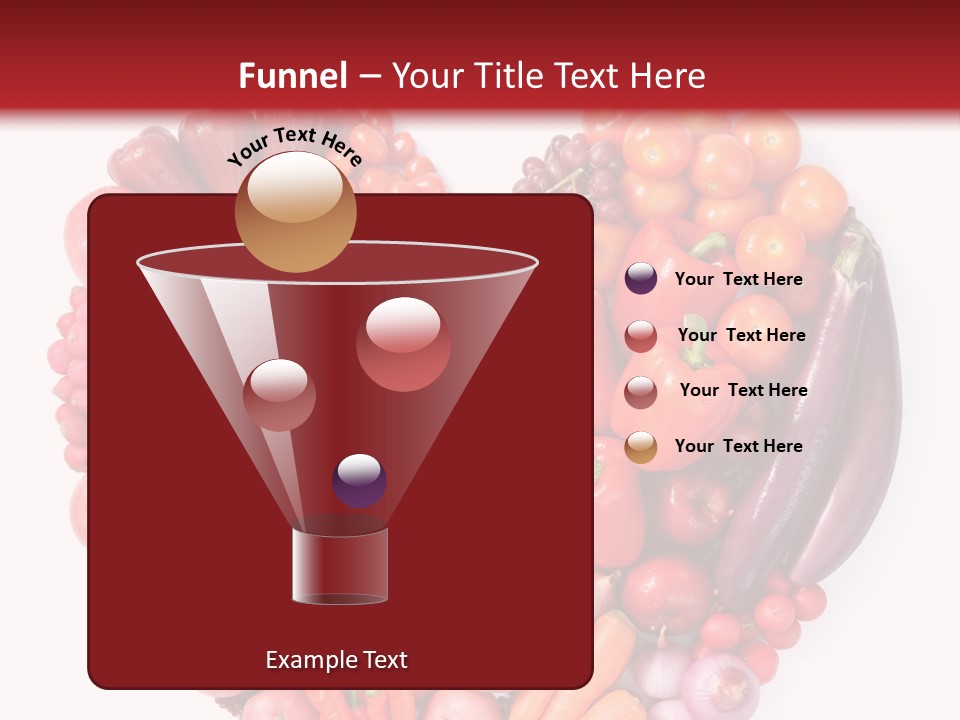 Funnel – Your Title Text Here

Your Text Here

Your Text Here

Your Text Here

Your Text Here

Your Text Here

Example Text